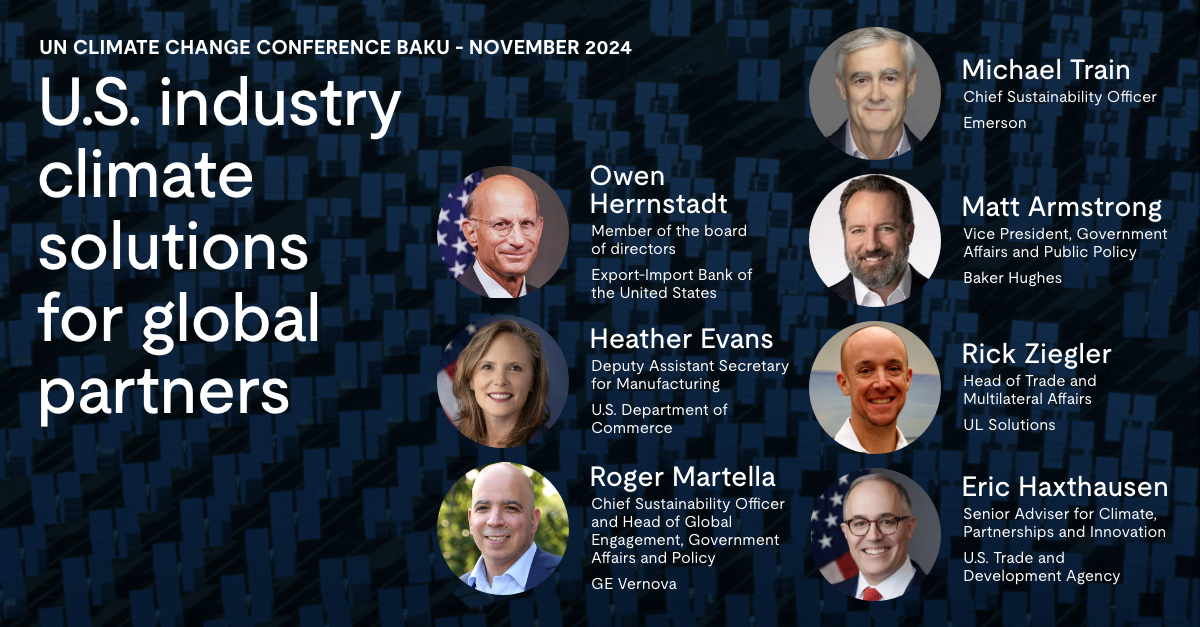 UN CLIMATE CHANGE CONFERENCE BAKU - NOVEMBER 2024

U.S. industry climate solutions for global partners

Owen Herrnstadt
Member of the board of directors
Export-Import Bank of the United States

Heather Evans
Deputy Assistant Secretary for Manufacturing
U.S. Department of Commerce

Roger Martella
Chief Sustainability Officer and Head of Global Engagement, Government Affairs and Policy
GE Vernova

Michael Train
Chief Sustainability Officer
Emerson

Matt Armstrong
Vice President, Government Affairs and Public Policy
Baker Hughes

Rick Ziegler
Head of Trade and Multilateral Affairs
UL Solutions

Eric Haxthausen
Senior Adviser for Climate, Partnerships and Innovation
U.S. Trade and Development Agency